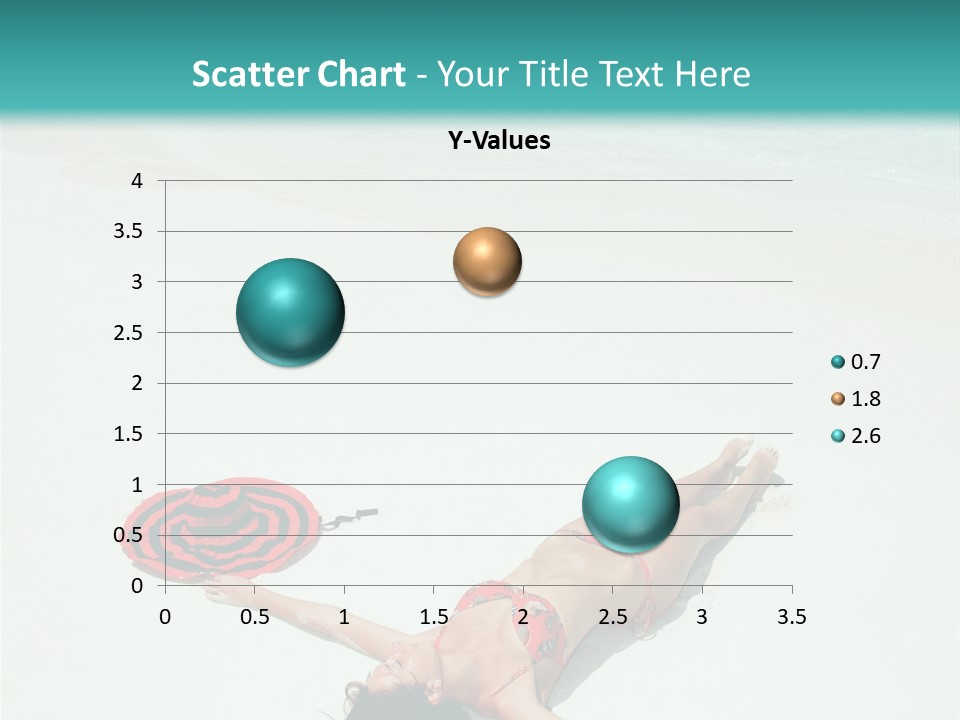 Scatter Chart - Your Title Text Here

Y-Values

4
3.5
3
2.5
2
1.5
1
0.5
0

0 0.5 1 1.5 2 2.5 3 3.5

0.7
1.8
2.6